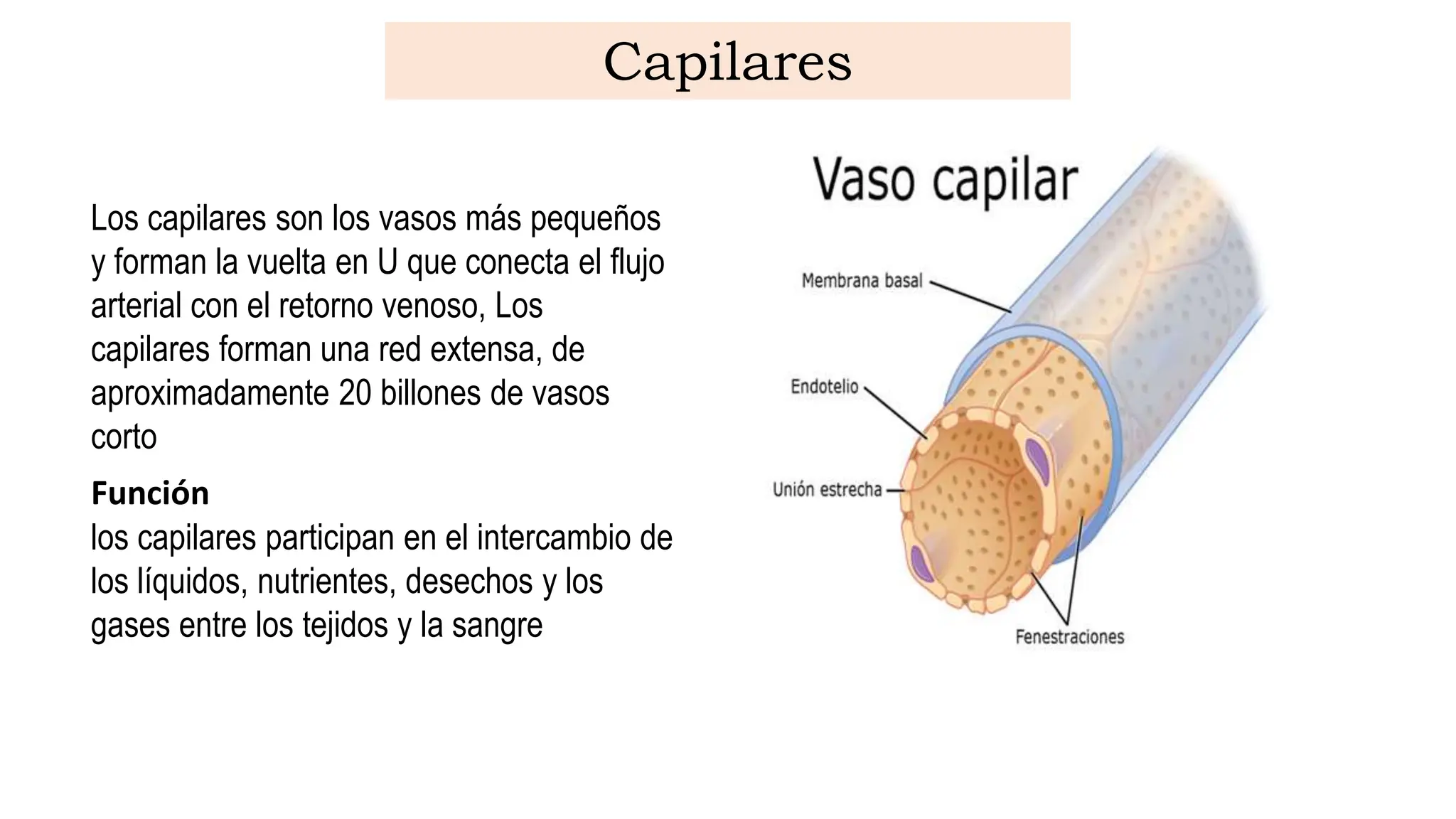 Capilares

Los capilares son los vasos más pequeños y forman la vuelta en U que conecta el flujo arterial con el retorno venoso, Los capilares forman una red extensa, de aproximadamente 20 billones de vasos corto

Función
los capilares participan en el intercambio de los líquidos, nutrientes, desechos y los gases entre los tejidos y la sangre

Vaso capilar

Membrana basal
Endotelio
Unión estrecha
Fenestraciones